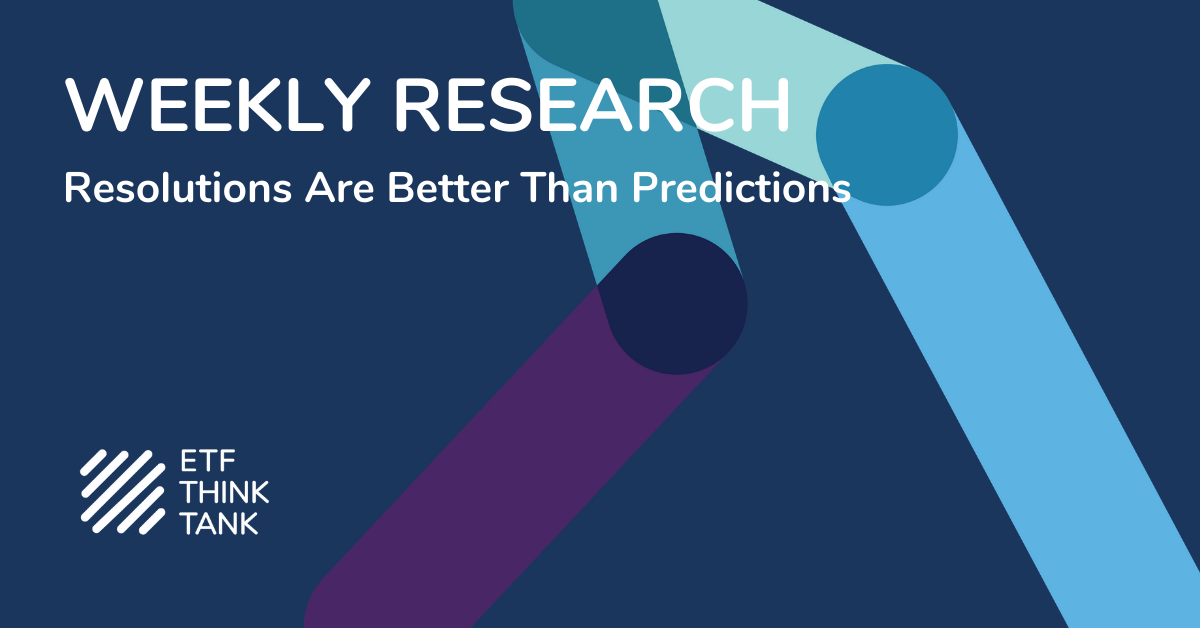 WEEKLY RESEARCH
Resolutions Are Better Than Predictions

ETF
THINK
TANK